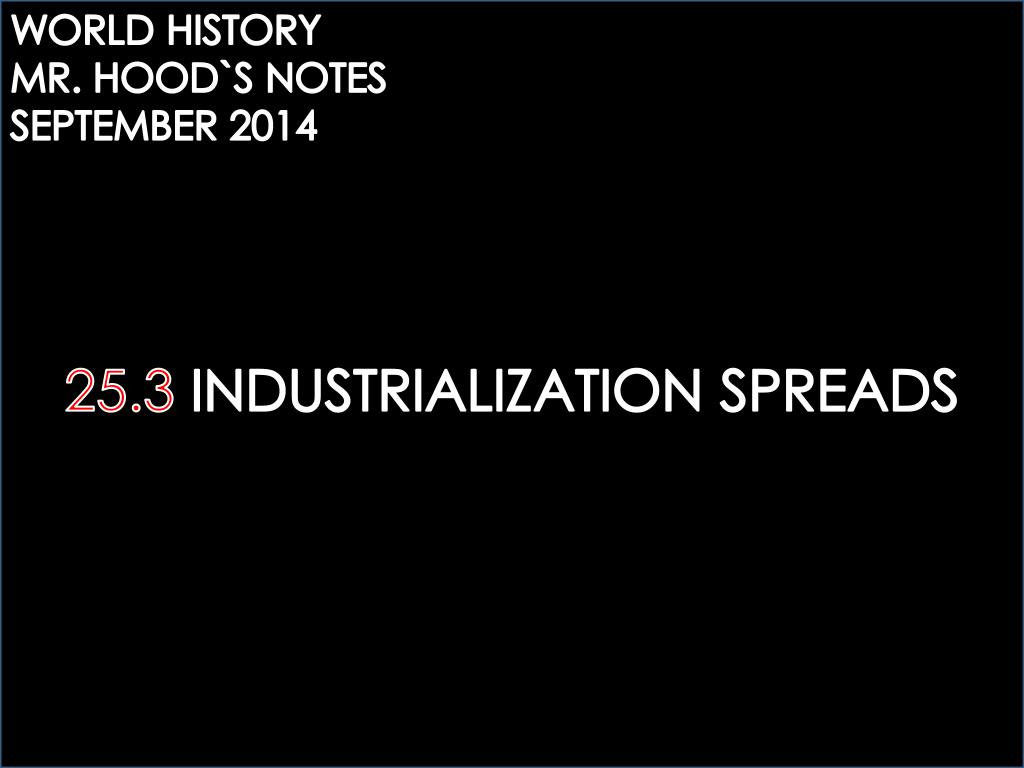 WORLD HISTORY
MR. HOOD`S NOTES
SEPTEMBER 2014

25.3 INDUSTRIALIZATION SPREADS